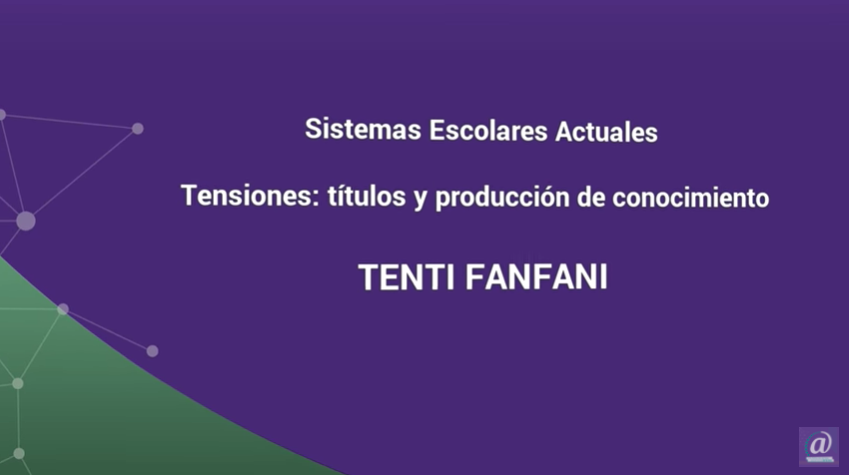 Sistemas Escolares Actuales

Tensiones: títulos y producción de conocimiento

TENTI FANFANI

@